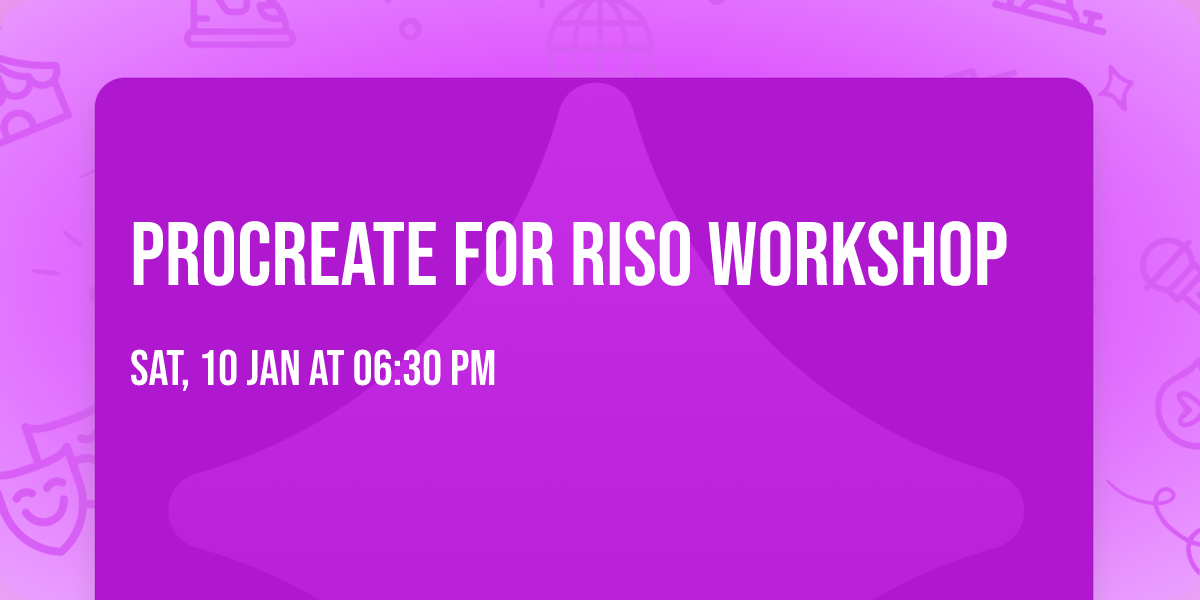 PROCREATE FOR RISO WORKSHOP

SAT, 10 JAN AT 06:30 PM